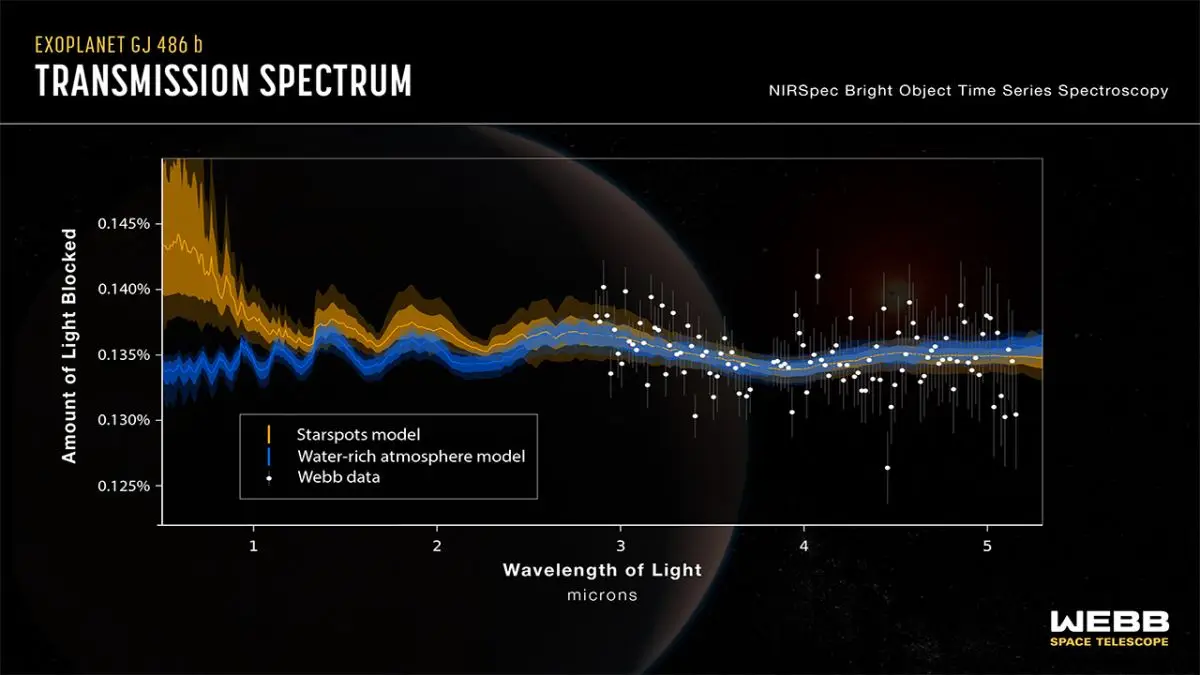 EXOPLANET GJ 486 b
TRANSMISSION SPECTRUM

NIRSpec Bright Object Time Series Spectroscopy

Amount of Light Blocked

0.145%
0.140%
0.135%
0.130%
0.125%

Starspots model
Water-rich atmosphere model
Webb data

1
2
3
4
5

Wavelength of Light
microns

WEBB
SPACE TELESCOPE